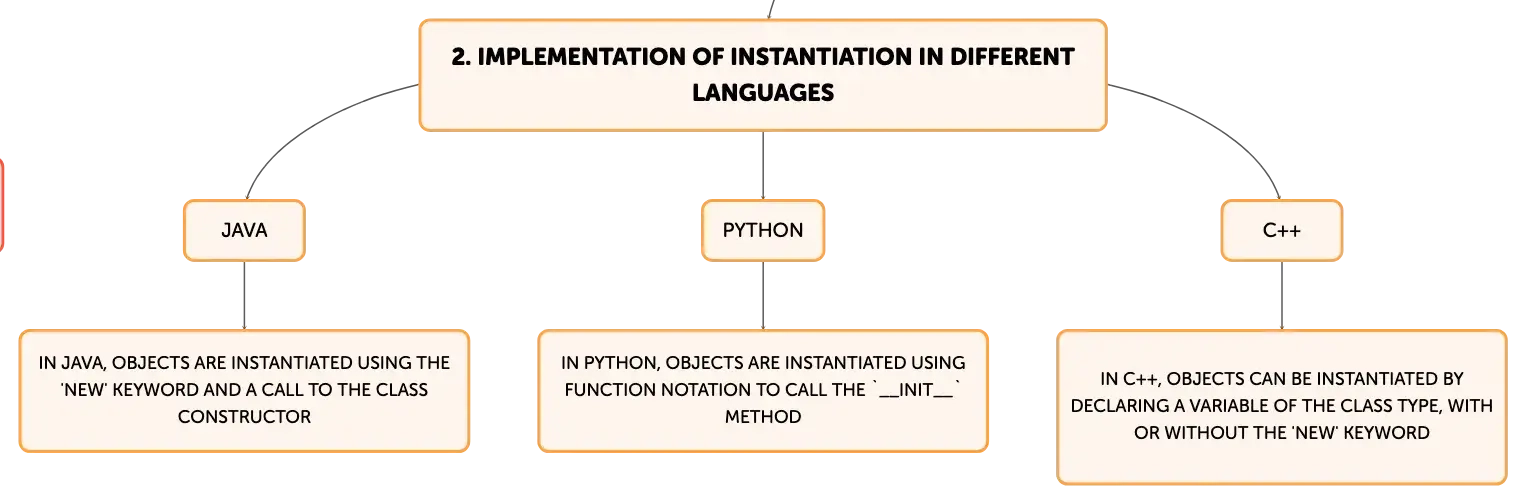 2. IMPLEMENTATION OF INSTANTIATION IN DIFFERENT LANGUAGES

JAVA

PYTHON

C++

IN JAVA, OBJECTS ARE INSTANTIATED USING THE 'NEW' KEYWORD AND A CALL TO THE CLASS CONSTRUCTOR

IN PYTHON, OBJECTS ARE INSTANTIATED USING FUNCTION NOTATION TO CALL THE `__INIT__` METHOD

IN C++, OBJECTS CAN BE INSTANTIATED BY DECLARING A VARIABLE OF THE CLASS TYPE, WITH OR WITHOUT THE 'NEW' KEYWORD